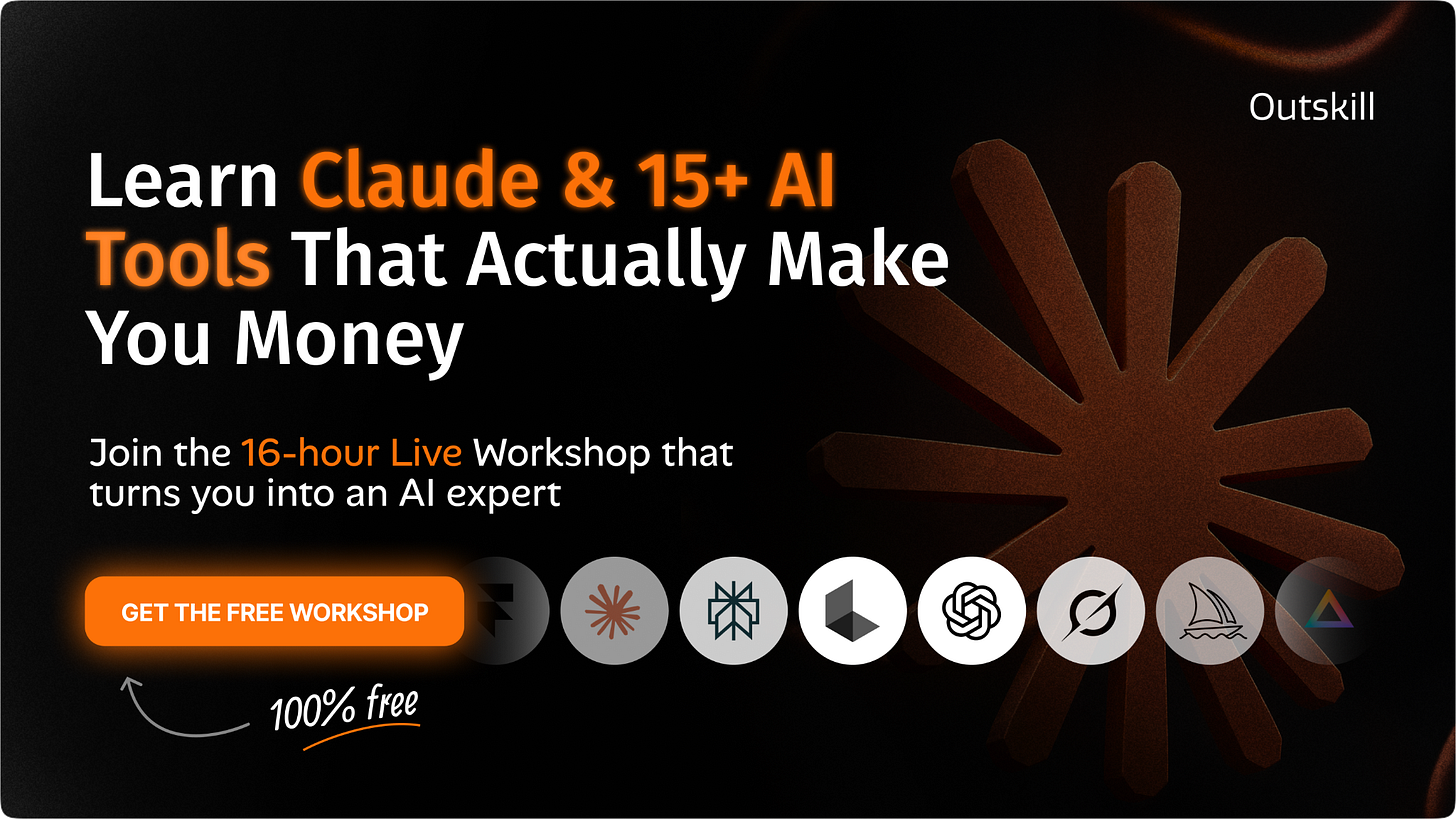 Outskill

Learn Claude & 15+ AI Tools That Actually Make You Money

Join the 16-hour Live Workshop that turns you into an AI expert

GET THE FREE WORKSHOP

100% free